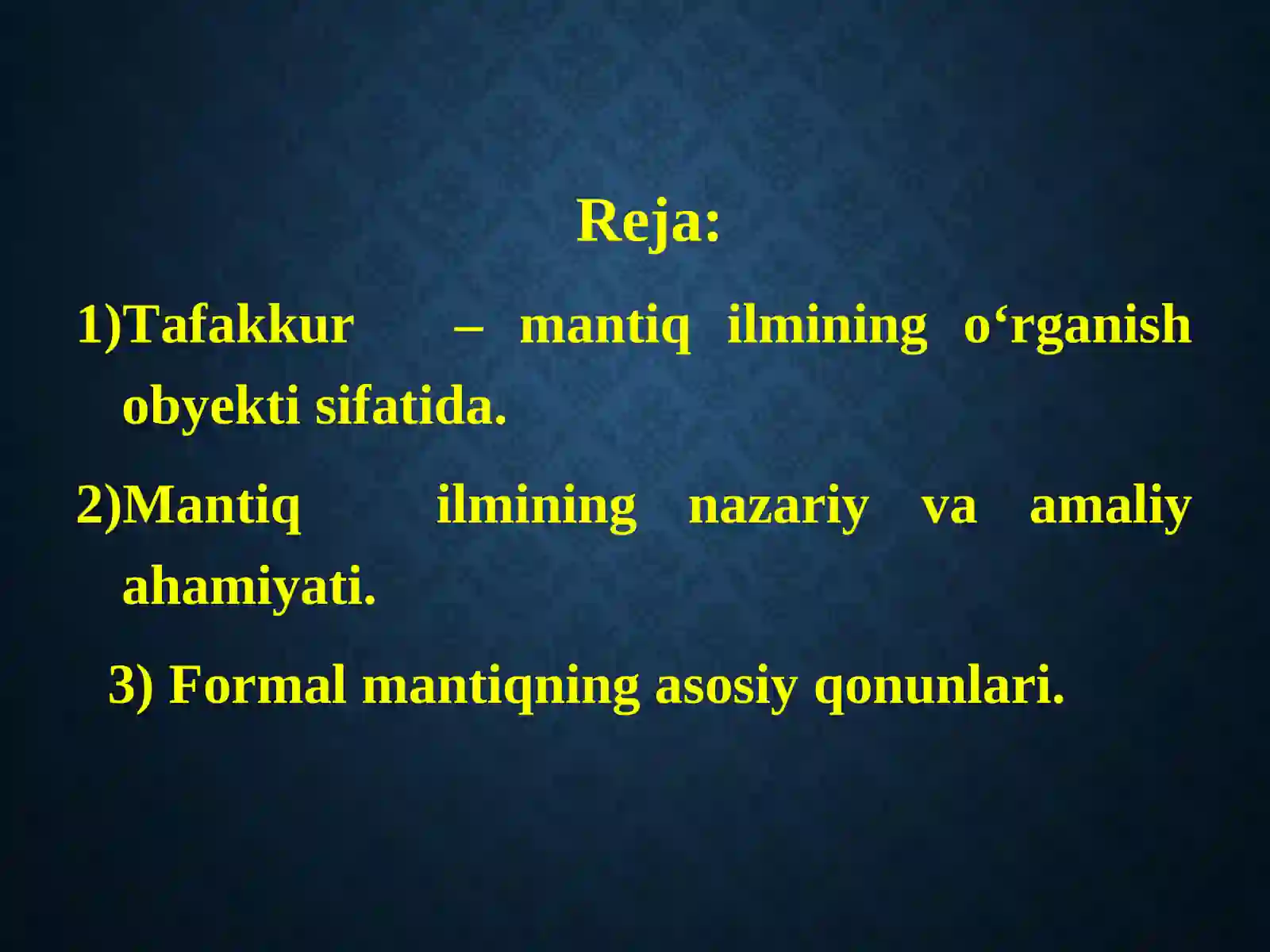 Reja:

1)Tafakkur – mantiq ilmining o‘rganish obyekti sifatida.

2)Mantiq ilmining nazariy va amaliy ahamiyati.

3) Formal mantiqning asosiy qonunlari.